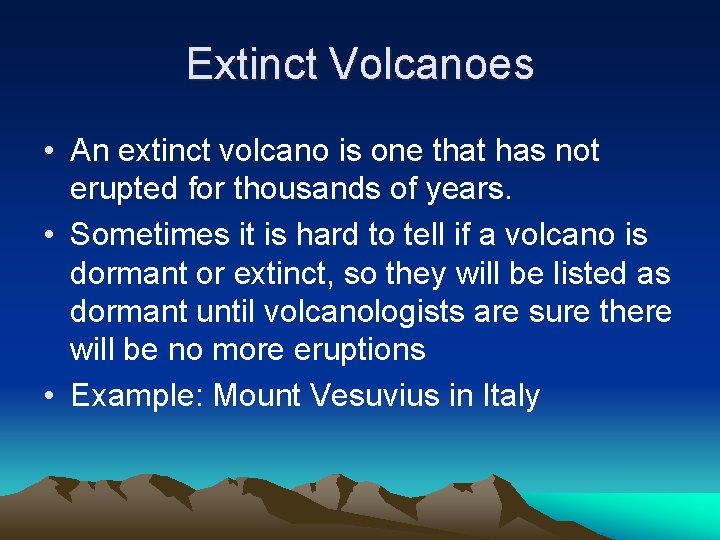 Extinct Volcanoes

• An extinct volcano is one that has not erupted for thousands of years.

• Sometimes it is hard to tell if a volcano is dormant or extinct, so they will be listed as dormant until volcanologists are sure there will be no more eruptions

• Example: Mount Vesuvius in Italy